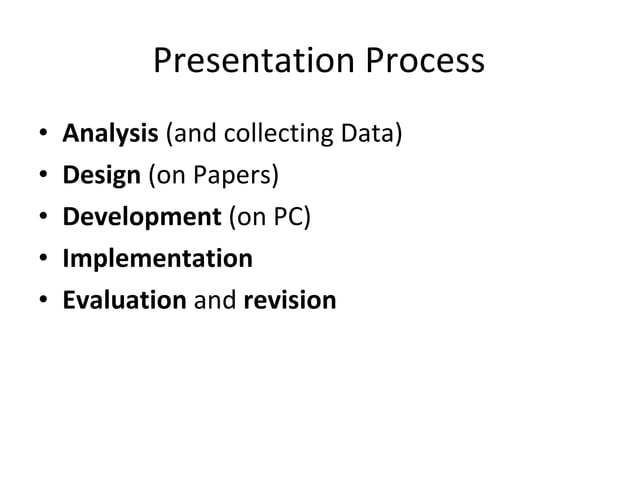 Presentation Process

• Analysis (and collecting Data)
• Design (on Papers)
• Development (on PC)
• Implementation
• Evaluation and revision